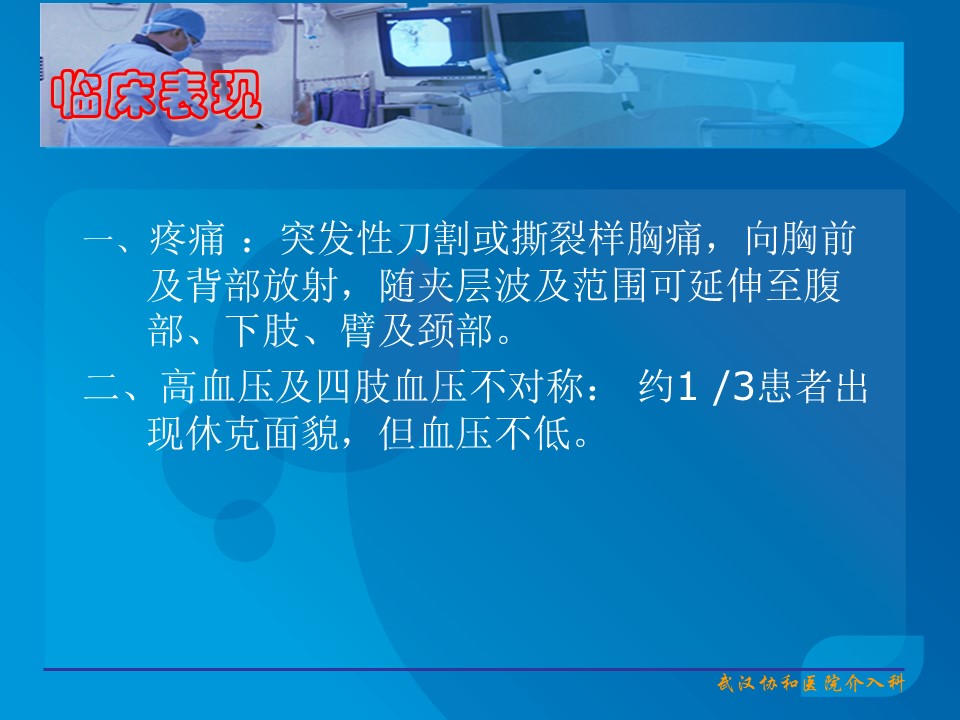 临床表现

一、疼痛 ：突发性刀割或撕裂样胸痛，向胸前及背部放射，随夹层波及范围可延伸至腹部、下肢、臂及颈部。

二、高血压及四肢血压不对称： 约1 /3患者出现休克面貌，但血压不低。

武汉协和医院介入科